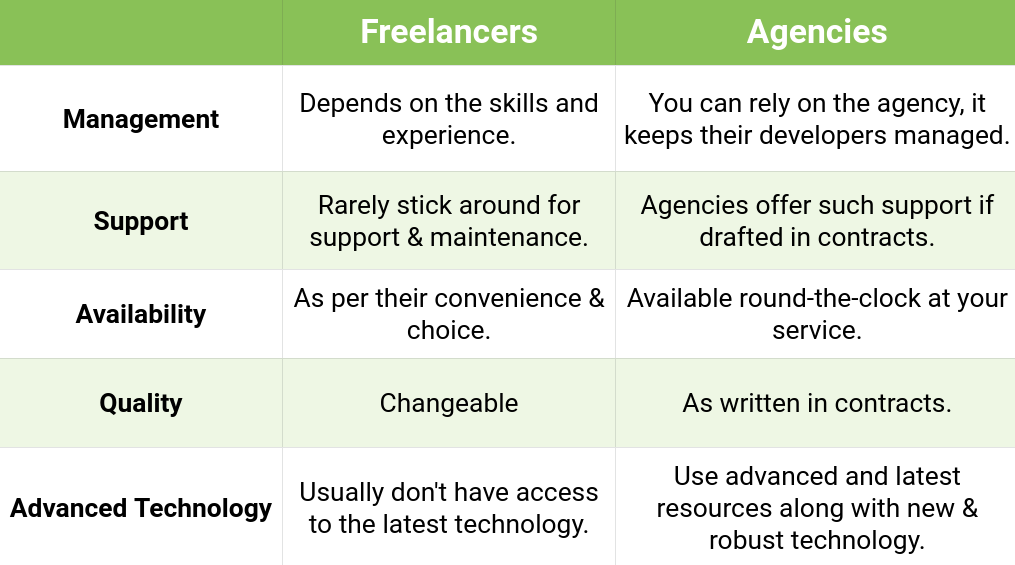 | | Freelancers | Agencies |
|---|---|---|
| Management | Depends on the skills and experience. | You can rely on the agency, it keeps their developers managed. |
| Support | Rarely stick around for support & maintenance. | Agencies offer such support if drafted in contracts. |
| Availability | As per their convenience & choice. | Available round-the-clock at your service. |
| Quality | Changeable | As written in contracts. |
| Advanced Technology | Usually don't have access to the latest technology. | Use advanced and latest resources along with new & robust technology. |